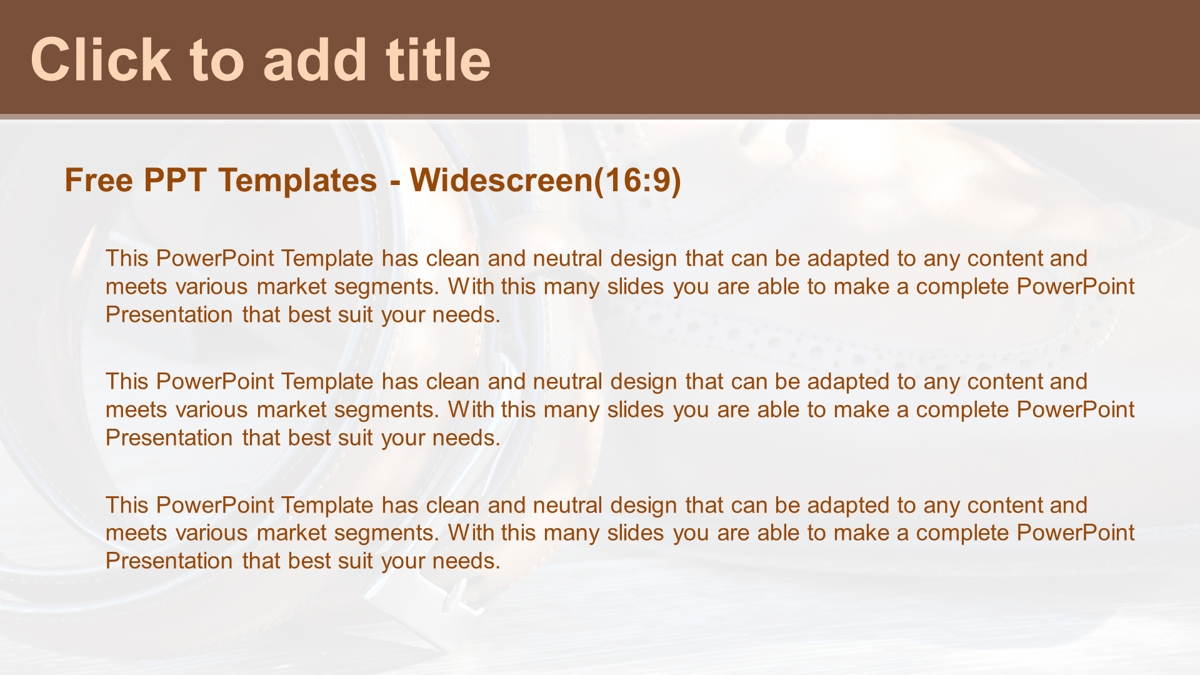 Click to add title

Free PPT Templates - Widescreen(16:9)

This PowerPoint Template has clean and neutral design that can be adapted to any content and meets various market segments. With this many slides you are able to make a complete PowerPoint Presentation that best suit your needs.

This PowerPoint Template has clean and neutral design that can be adapted to any content and meets various market segments. With this many slides you are able to make a complete PowerPoint Presentation that best suit your needs.

This PowerPoint Template has clean and neutral design that can be adapted to any content and meets various market segments. With this many slides you are able to make a complete PowerPoint Presentation that best suit your needs.